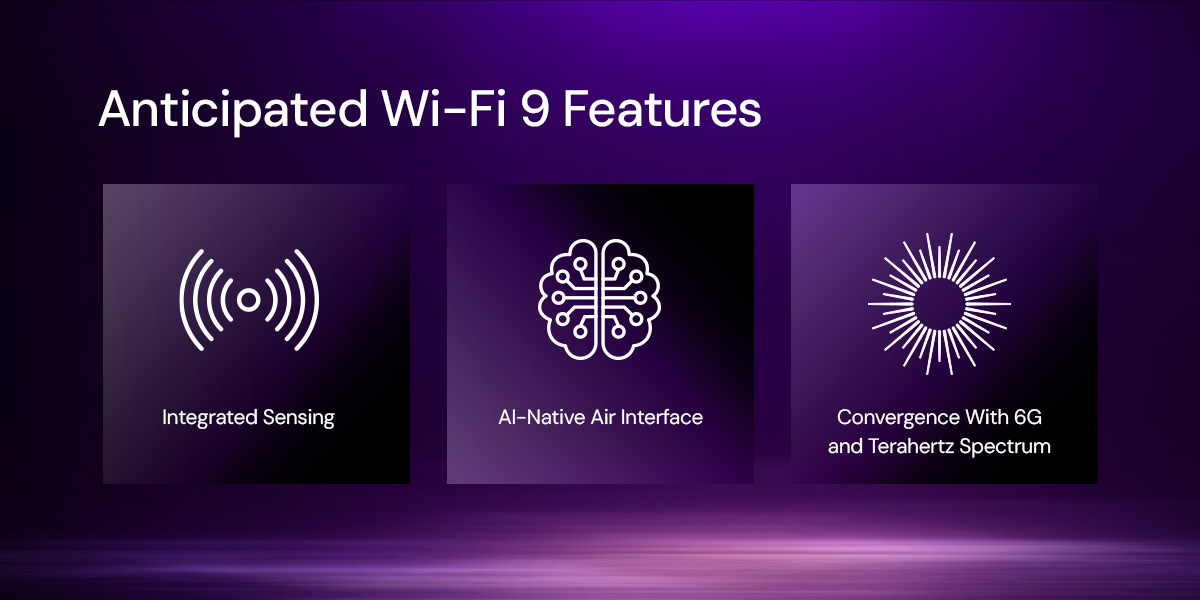 Anticipated Wi-Fi 9 Features

Integrated Sensing

AI-Native Air Interface

Convergence With 6G and Terahertz Spectrum